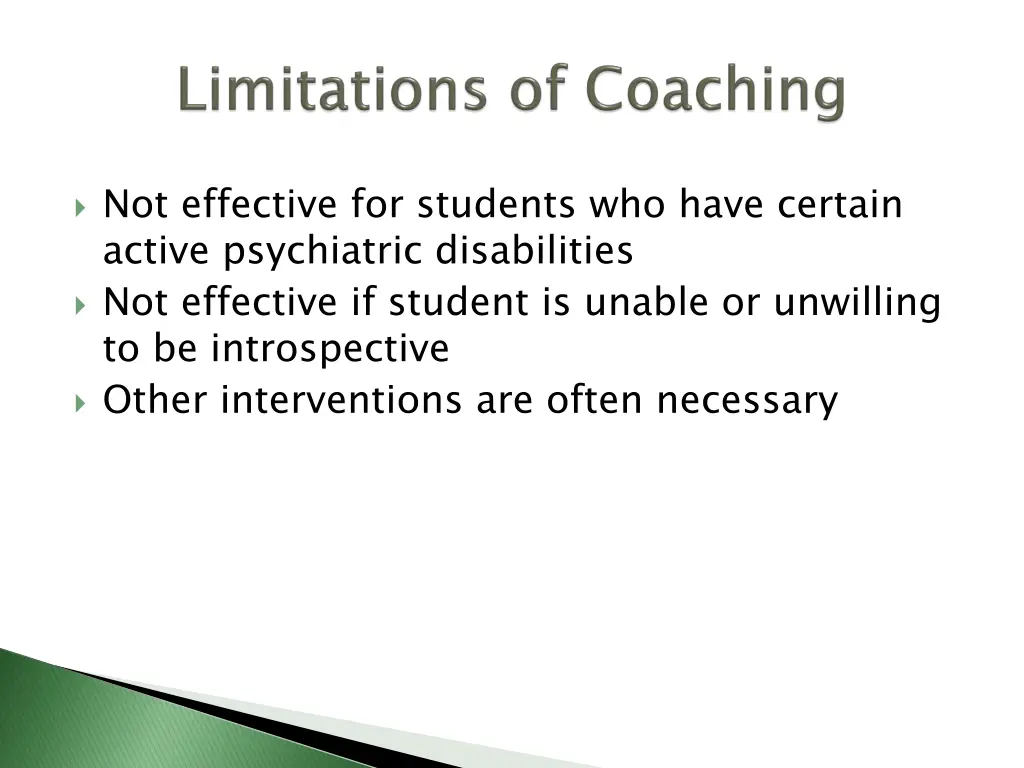 Limitations of Coaching

Not effective for students who have certain active psychiatric disabilities
Not effective if student is unable or unwilling to be introspective
Other interventions are often necessary